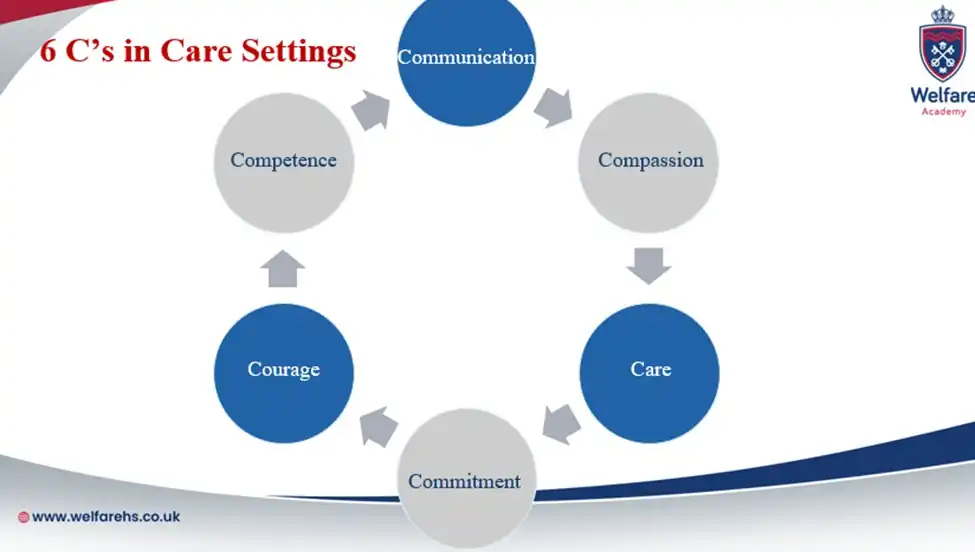 6 C's in Care Settings

Welfare
Academy

Communication

Compassion

Care

Commitment

Courage

Competence

www.welfarehs.co.uk